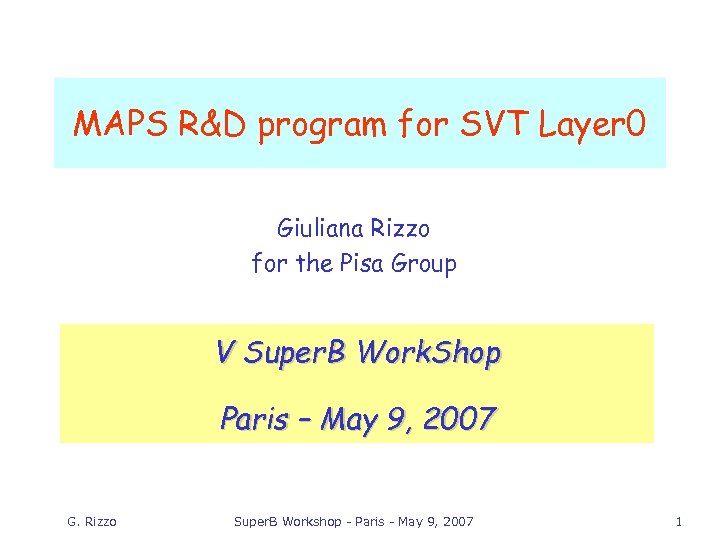 MAPS R&D program for SVT Layer0

Giuliana Rizzo
for the Pisa Group

V SuperB WorkShop

Paris – May 9, 2007

G. Rizzo SuperB Workshop - Paris - May 9, 2007 1